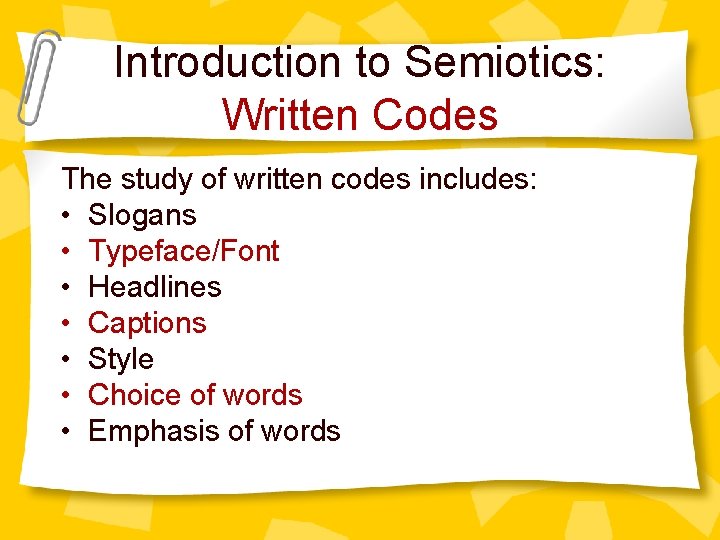 Introduction to Semiotics:
Written Codes

The study of written codes includes:
• Slogans
• Typeface/Font
• Headlines
• Captions
• Style
• Choice of words
• Emphasis of words